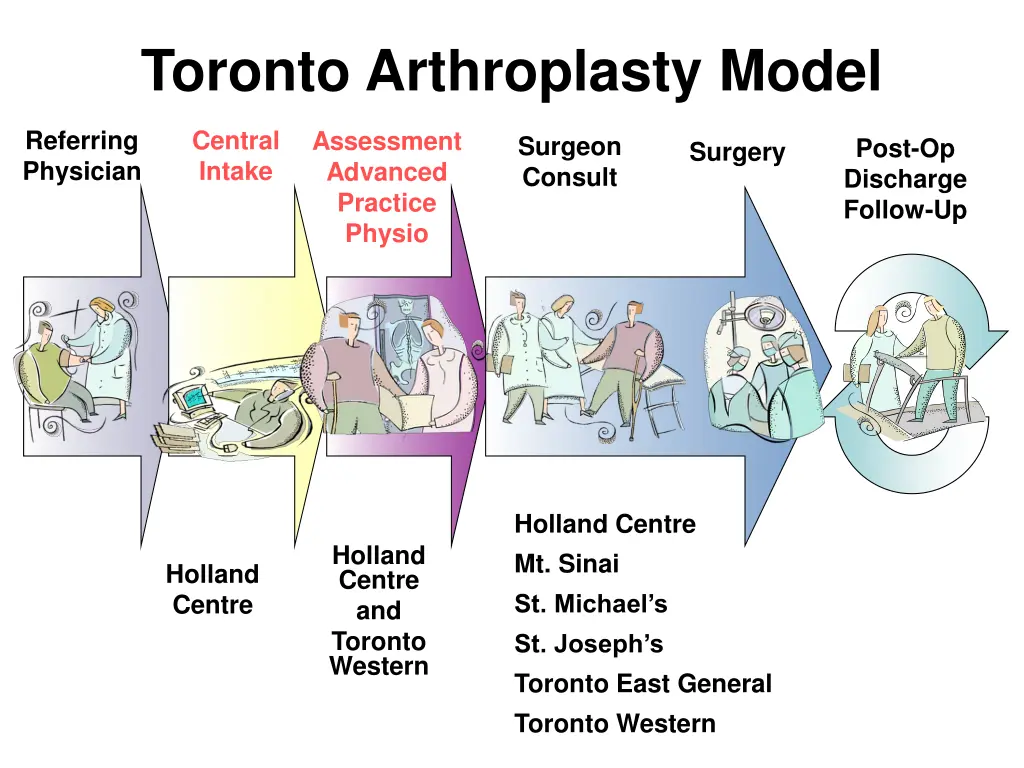 Toronto Arthroplasty Model

Referring Physician

Central Intake

Assessment Advanced Practice Physio

Surgeon Consult

Surgery

Post-Op Discharge Follow-Up

Holland Centre

Holland Centre and Toronto Western

Holland Centre
Mt. Sinai
St. Michael's
St. Joseph's
Toronto East General
Toronto Western